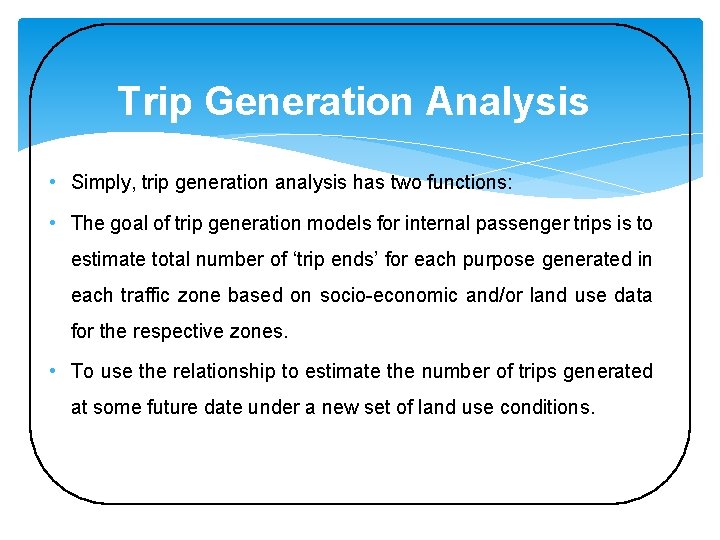 Trip Generation Analysis

• Simply, trip generation analysis has two functions:

• The goal of trip generation models for internal passenger trips is to estimate total number of ‘trip ends’ for each purpose generated in each traffic zone based on socio-economic and/or land use data for the respective zones.

• To use the relationship to estimate the number of trips generated at some future date under a new set of land use conditions.